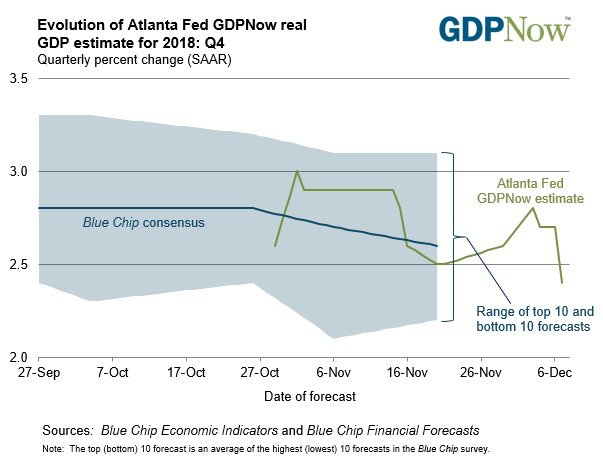 Evolution of Atlanta Fed GDPNow real GDP estimate for 2018: Q4
Quarterly percent change (SAAR)

GDPNow™

3.5
3.0
2.5
2.0

Blue Chip consensus

Atlanta Fed GDPNow estimate

Range of top 10 and bottom 10 forecasts

27-Sep 7-Oct 17-Oct 27-Oct 6-Nov 16-Nov 26-Nov 6-Dec

Date of forecast

Sources: Blue Chip Economic Indicators and Blue Chip Financial Forecasts
Note: The top (bottom) 10 forecast is an average of the highest (lowest) 10 forecasts in the Blue Chip survey.